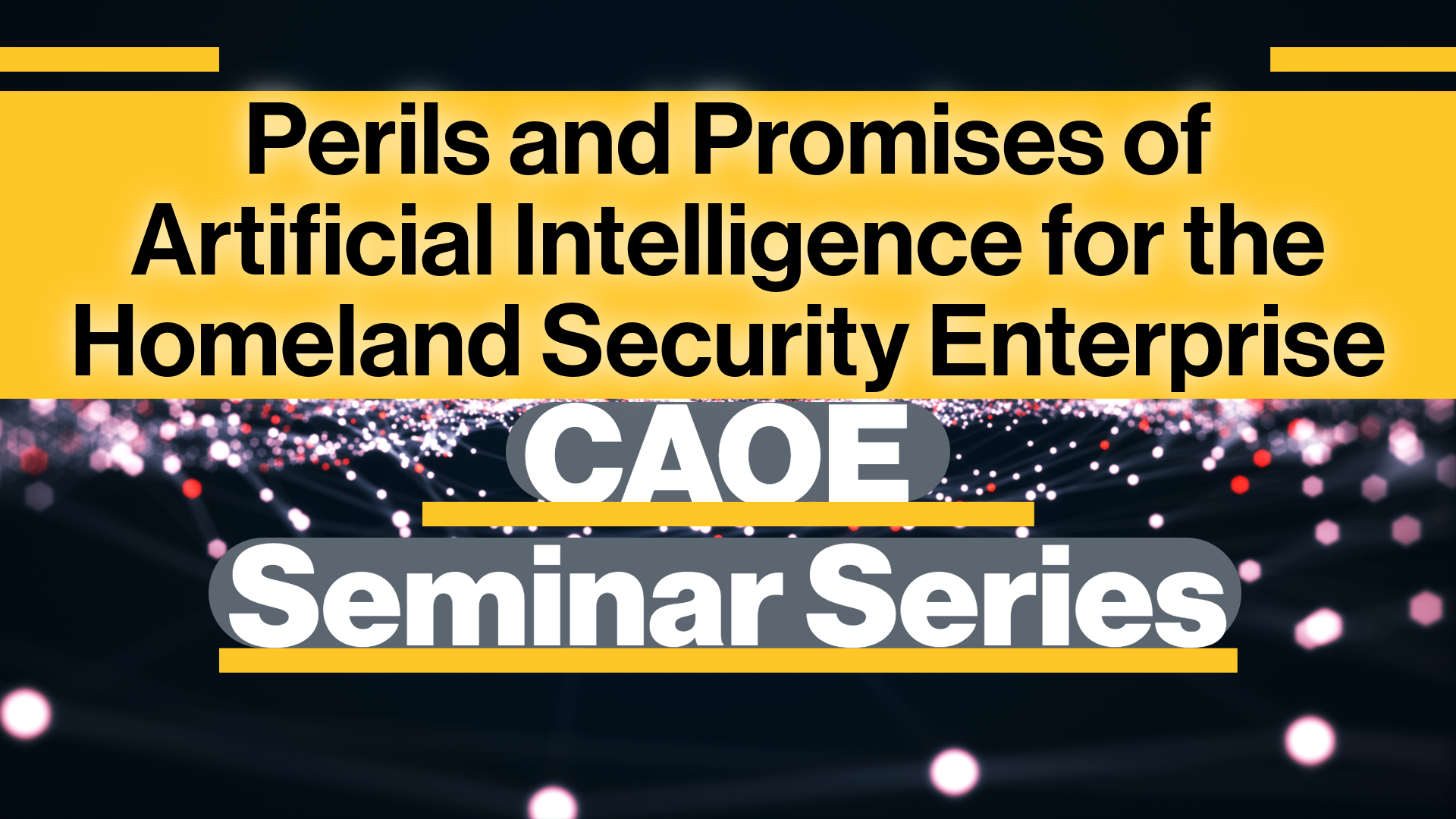 Perils and Promises of Artificial Intelligence for the Homeland Security Enterprise

CAOE

Seminar Series